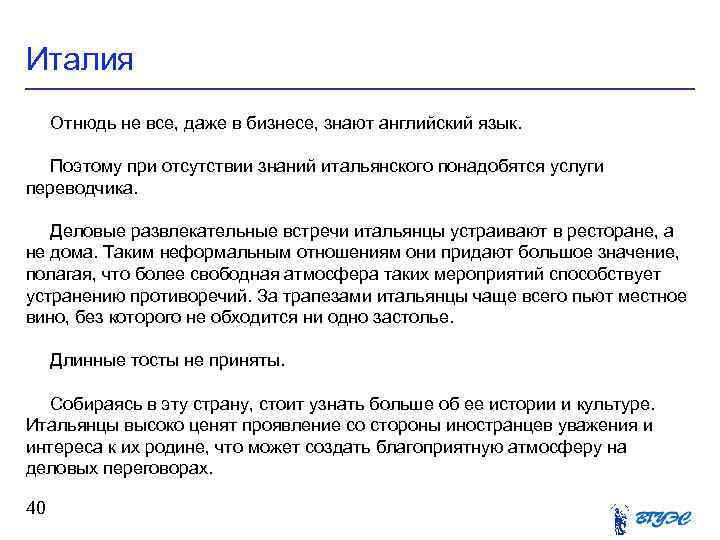 Италия

Отнюдь не все, даже в бизнесе, знают английский язык.

Поэтому при отсутствии знаний итальянского понадобятся услуги переводчика.

Деловые развлекательные встречи итальянцы устраивают в ресторане, а не дома. Таким неформальным отношениям они придают большое значение, полагая, что более свободная атмосфера таких мероприятий способствует устранению противоречий. За трапезами итальянцы чаще всего пьют местное вино, без которого не обходится ни одно застолье.

Длинные тосты не приняты.

Собираясь в эту страну, стоит узнать больше об ее истории и культуре. Итальянцы высоко ценят проявление со стороны иностранцев уважения и интереса к их родине, что может создать благоприятную атмосферу на деловых переговорах.

40

ВГУЭС